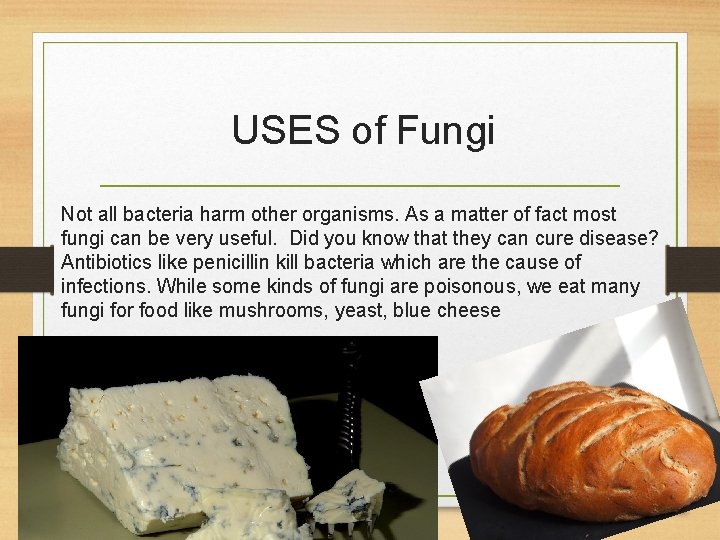 USES of Fungi

Not all bacteria harm other organisms. As a matter of fact most fungi can be very useful. Did you know that they can cure disease? Antibiotics like penicillin kill bacteria which are the cause of infections. While some kinds of fungi are poisonous, we eat many fungi for food like mushrooms, yeast, blue cheese